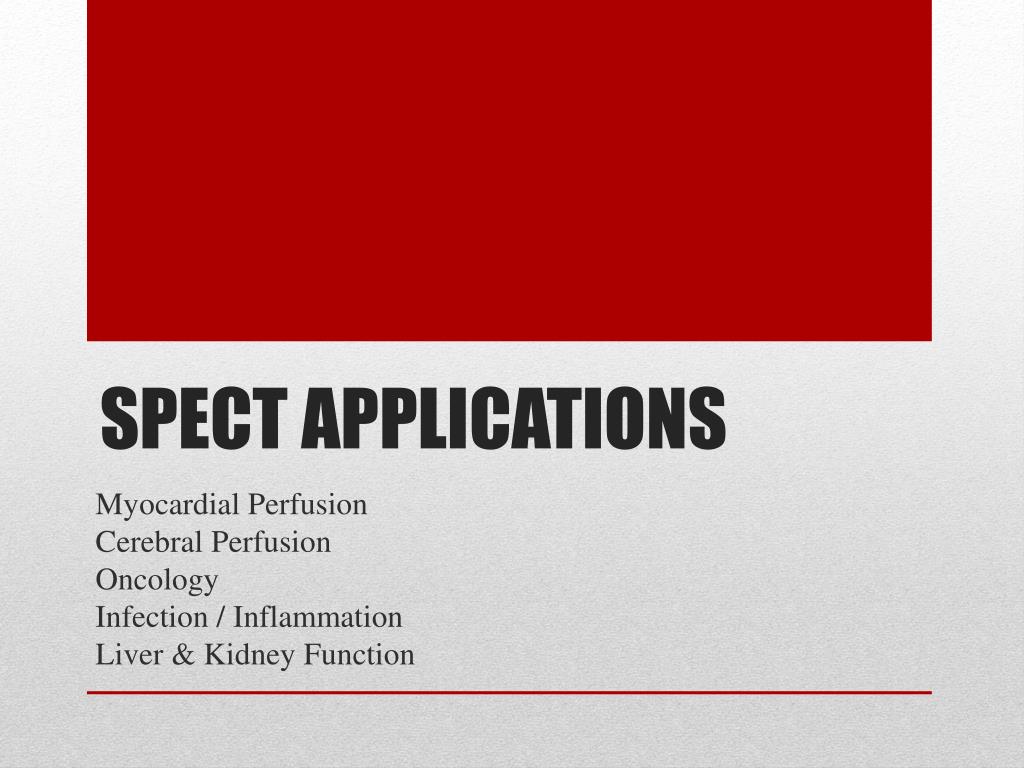 SPECT APPLICATIONS

Myocardial Perfusion
Cerebral Perfusion
Oncology
Infection / Inflammation
Liver & Kidney Function